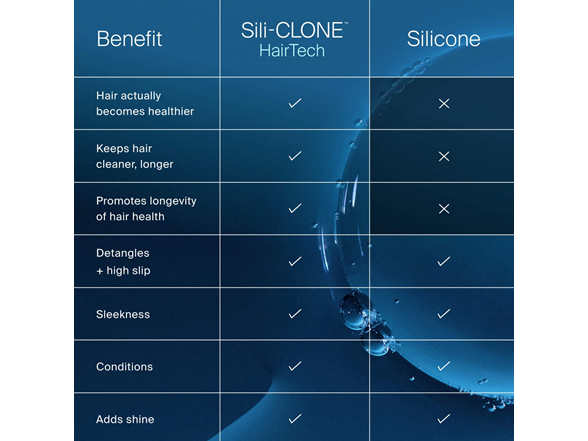 | Benefit | Sili-CLONE™ HairTech | Silicone |
|---|---|---|
| Hair actually becomes healthier | ✓ | ✕ |
| Keeps hair cleaner, longer | ✓ | ✕ |
| Promotes longevity of hair health | ✓ | ✕ |
| Detangles + high slip | ✓ | ✓ |
| Sleekness | ✓ | ✓ |
| Conditions | ✓ | ✓ |
| Adds shine | ✓ | ✓ |